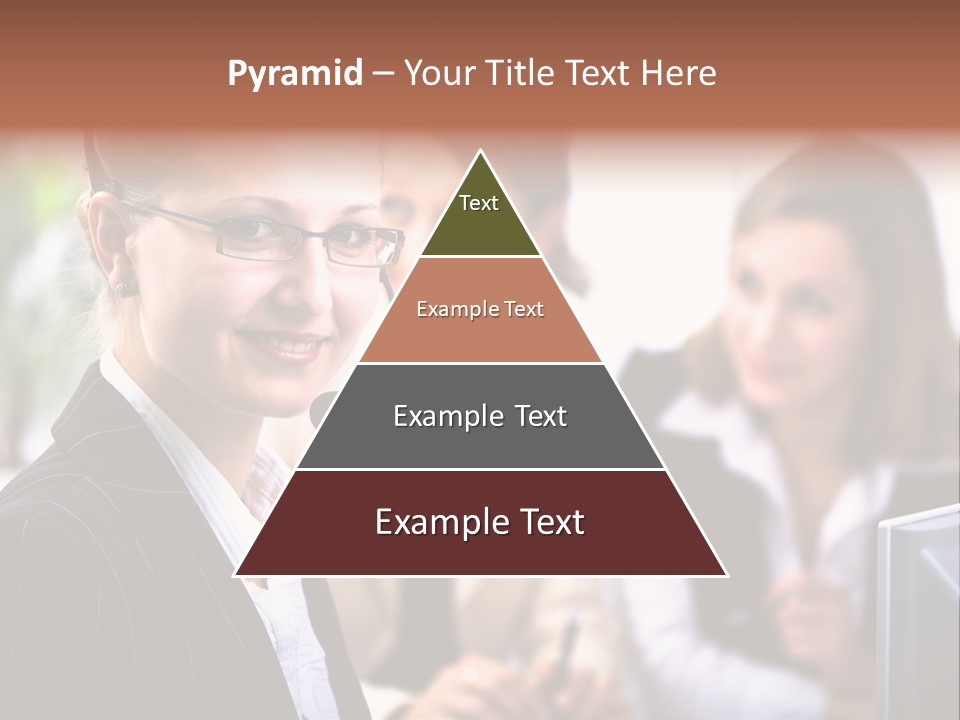 Pyramid – Your Title Text Here

Text

Example Text

Example Text

Example Text